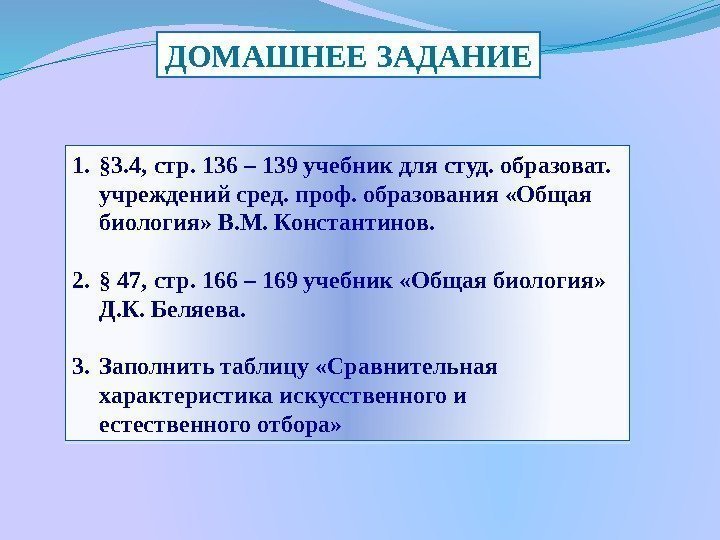 ДОМАШНЕЕ ЗАДАНИЕ

1. §3.4, стр. 136 – 139 учебник для студ. образоват. учреждений сред. проф. образования «Общая биология» В.М. Константинов.

2. § 47, стр. 166 – 169 учебник «Общая биология» Д.К. Беляева.

3. Заполнить таблицу «Сравнительная характеристика искусственного и естественного отбора»